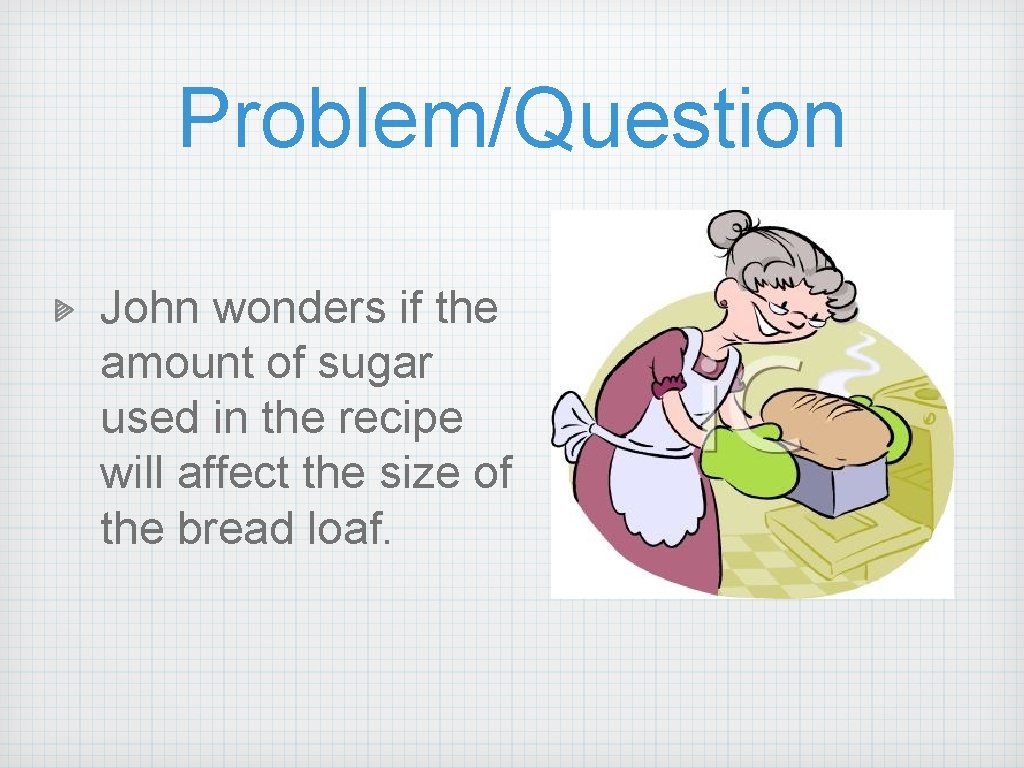 Problem/Question

John wonders if the amount of sugar used in the recipe will affect the size of the bread loaf.